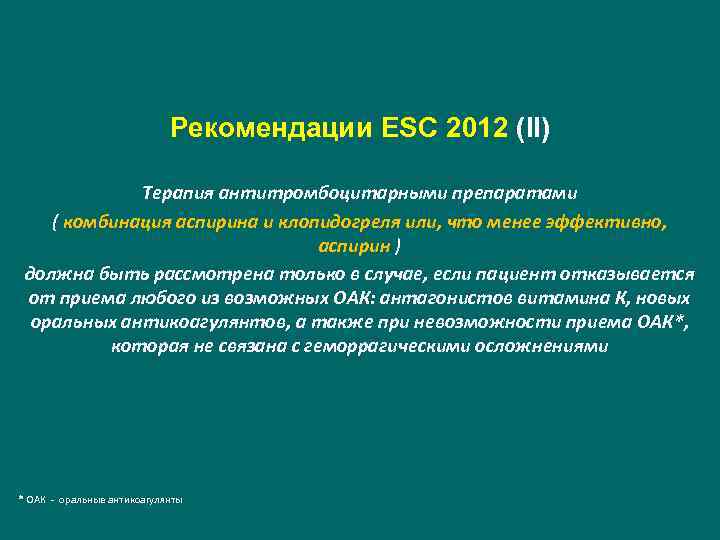 Рекомендации ESC 2012 (II)

Терапия антитромбоцитарными препаратами
( комбинация аспирина и клопидогреля или, что менее эффективно, аспирин )
должна быть рассмотрена только в случае, если пациент отказывается от приема любого из возможных ОАК: антагонистов витамина К, новых оральных антикоагулянтов, а также при невозможности приема ОАК*, которая не связана с геморрагическими осложнениями

* ОАК - оральные антикоагулянты